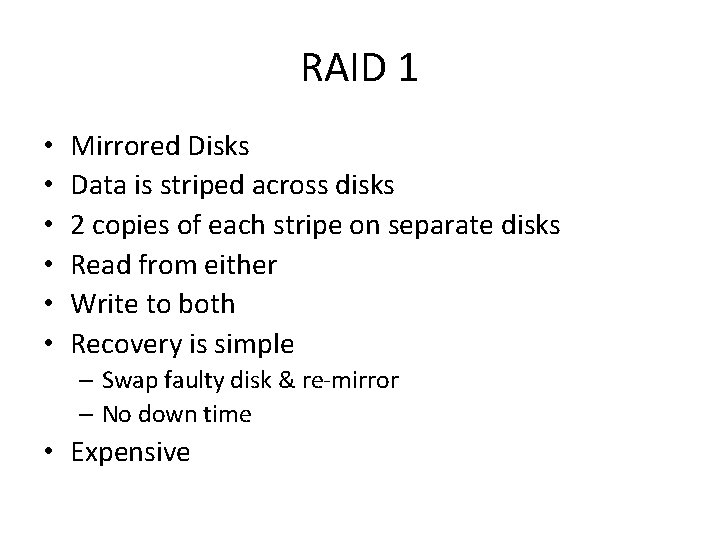 RAID 1

• Mirrored Disks
• Data is striped across disks
• 2 copies of each stripe on separate disks
• Read from either
• Write to both
• Recovery is simple
  – Swap faulty disk & re-mirror
  – No down time
• Expensive